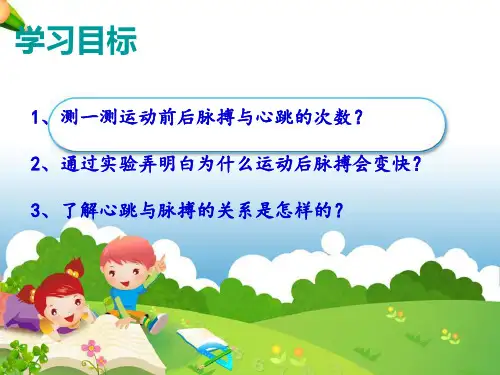 学习目标

1、测一测运动前后脉搏与心跳的次数？

2、通过实验弄明白为什么运动后脉搏会变快？

3、了解心跳与脉搏的关系是怎样的？